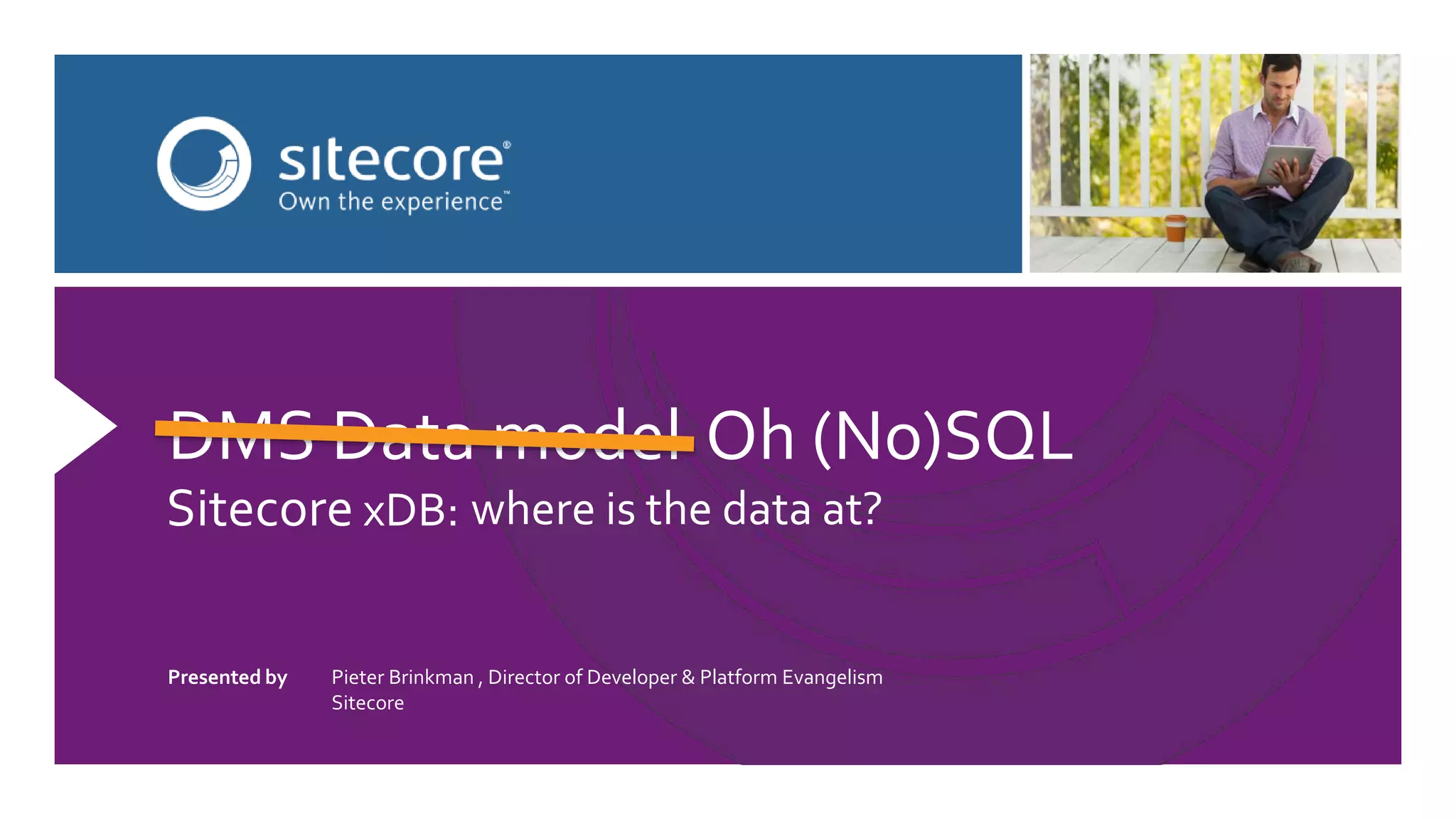 sitecore®
Own the experience™

DMS Data model Oh (No)SQL
Sitecore xDB: where is the data at?

Presented by Pieter Brinkman , Director of Developer & Platform Evangelism
Sitecore